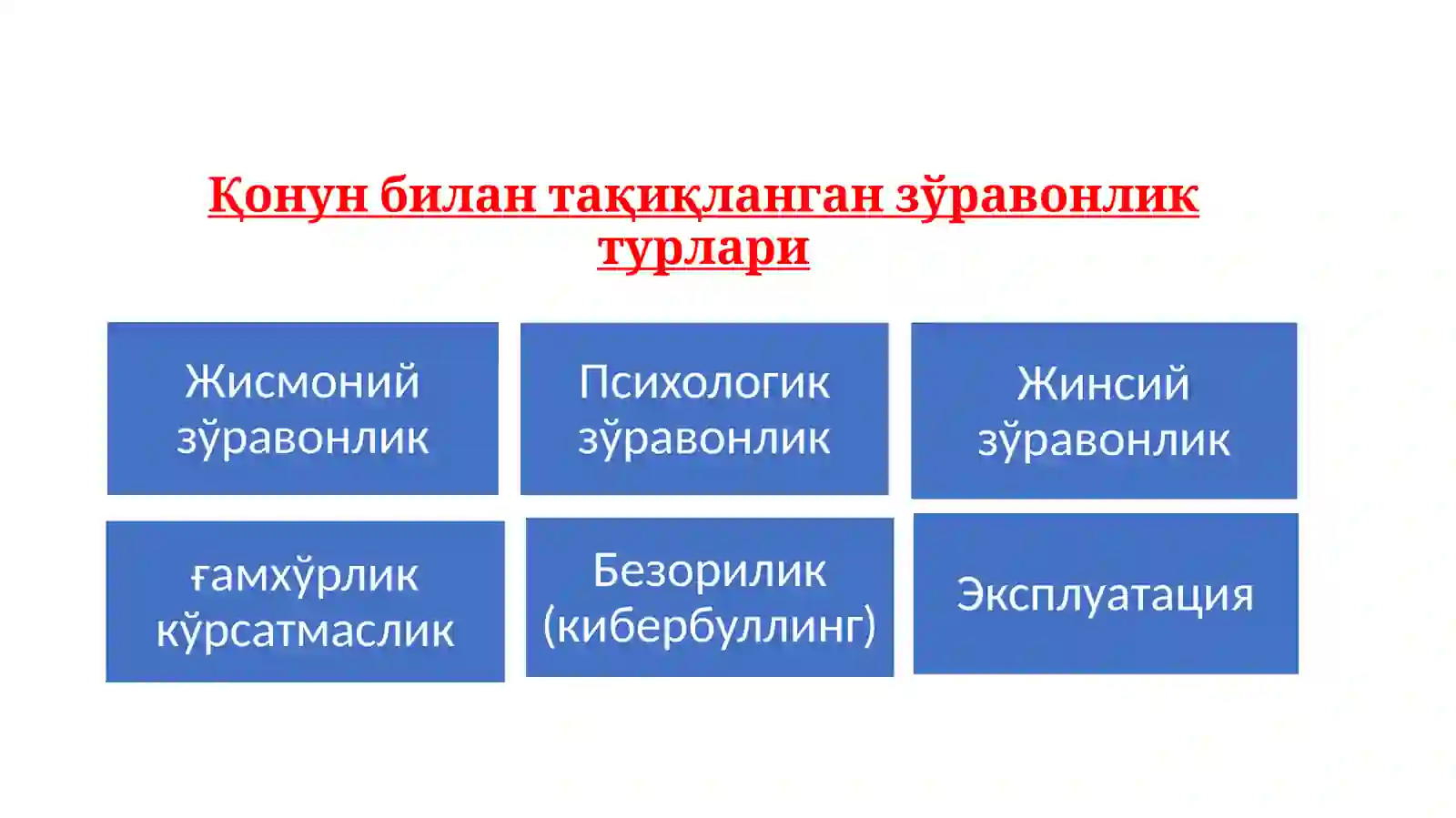 Қонун билан тақиқланган зўравонлик турлари

Жисмоний зўравонлик

Психологик зўравонлик

Жинсий зўравонлик

ғамхўрлик кўрсатмаслик

Безорилик (кибербуллинг)

Эксплуатация